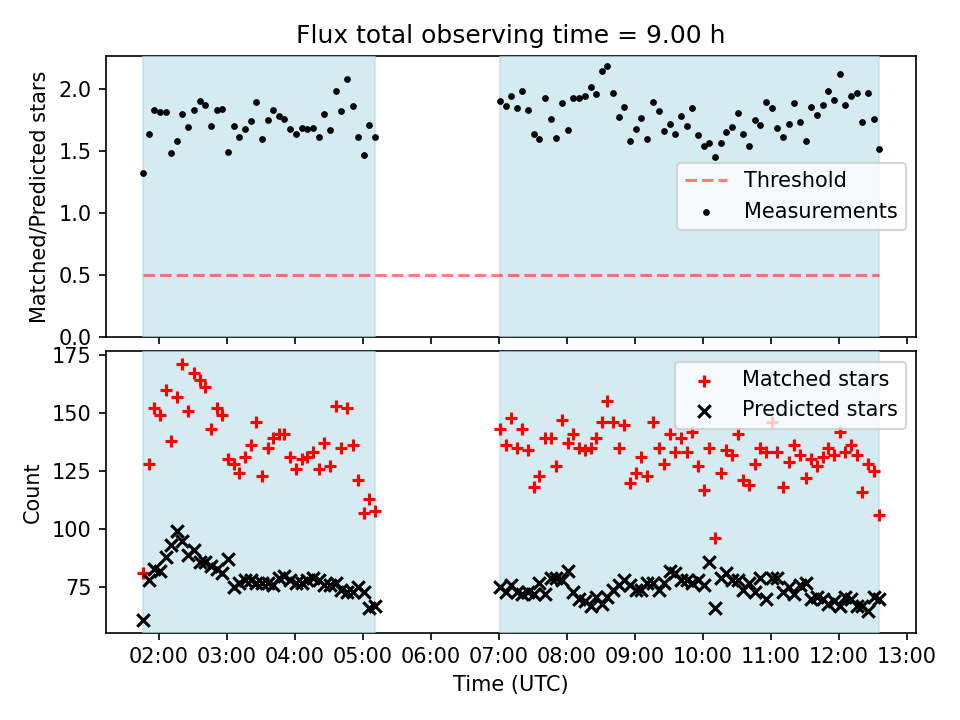 Flux total observing time = 9.00 h

Matched/Predicted stars

2.0
1.5
1.0
0.5
0.0

Threshold
Measurements

Count

175
150
125
100
75

Matched stars
Predicted stars

02:00 03:00 04:00 05:00 06:00 07:00 08:00 09:00 10:00 11:00 12:00 13:00

Time (UTC)